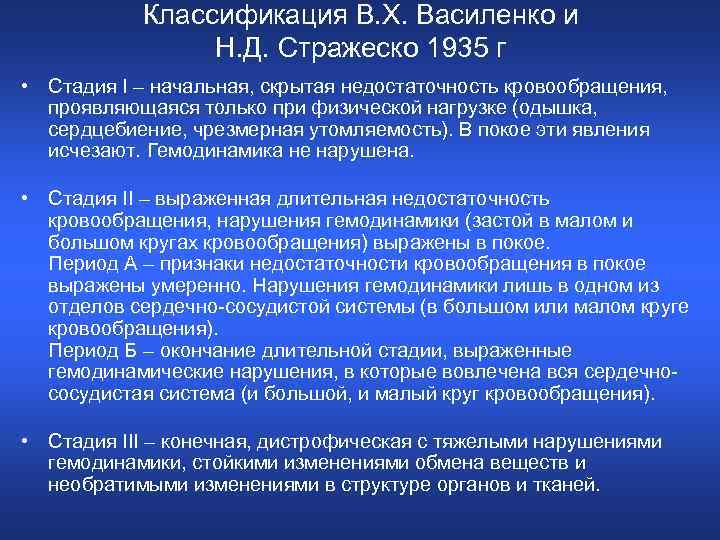 Классификация В.Х. Василенко и Н.Д. Стражеско 1935 г

• Стадия I – начальная, скрытая недостаточность кровообращения, проявляющаяся только при физической нагрузке (одышка, сердцебиение, чрезмерная утомляемость). В покое эти явления исчезают. Гемодинамика не нарушена.

• Стадия II – выраженная длительная недостаточность кровообращения, нарушения гемодинамики (застой в малом и большом кругах кровообращения) выражены в покое.
Период А – признаки недостаточности кровообращения в покое выражены умеренно. Нарушения гемодинамики лишь в одном из отделов сердечно-сосудистой системы (в большом или малом круге кровообращения).
Период Б – окончание длительной стадии, выраженные гемодинамические нарушения, в которые вовлечена вся сердечно-сосудистая система (и большой, и малый круг кровообращения).

• Стадия III – конечная, дистрофическая с тяжелыми нарушениями гемодинамики, стойкими изменениями обмена веществ и необратимыми изменениями в структуре органов и тканей.